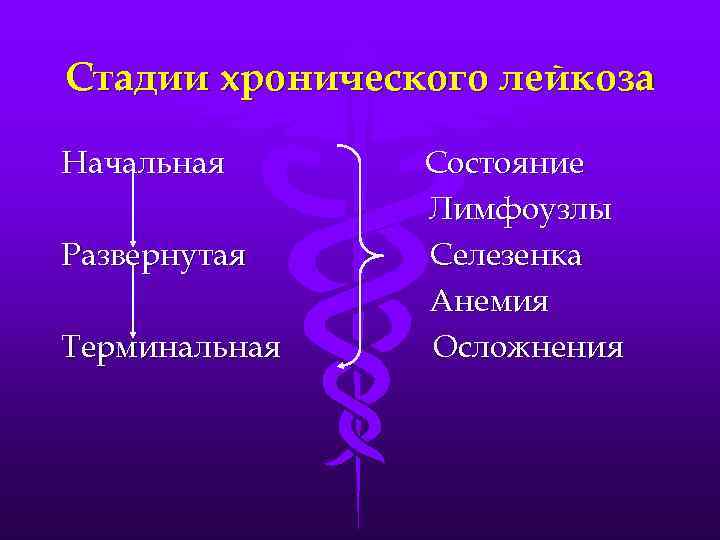 Стадии хронического лейкоза

Начальная

Развернутая

Терминальная

Состояние

Лимфоузлы

Селезенка

Анемия

Осложнения